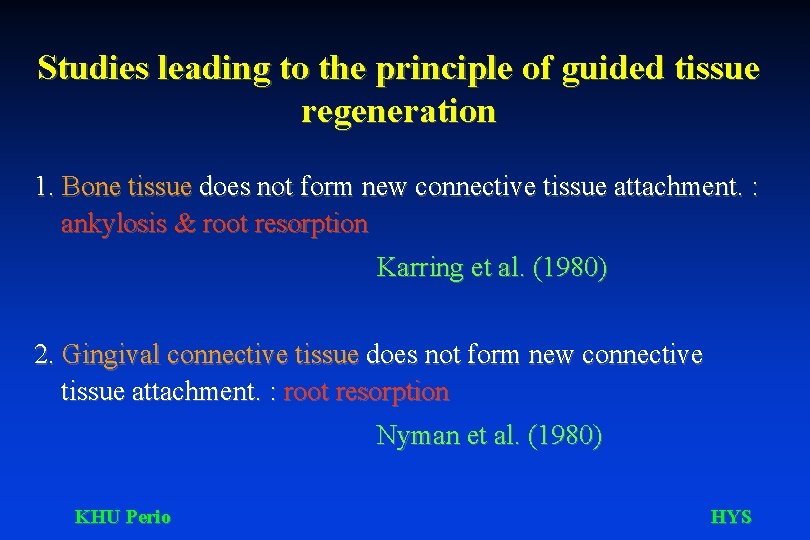 Studies leading to the principle of guided tissue regeneration

1. Bone tissue does not form new connective tissue attachment. : ankylosis & root resorption

Karring et al. (1980)

2. Gingival connective tissue does not form new connective tissue attachment. : root resorption

Nyman et al. (1980)

KHU Perio

HYS